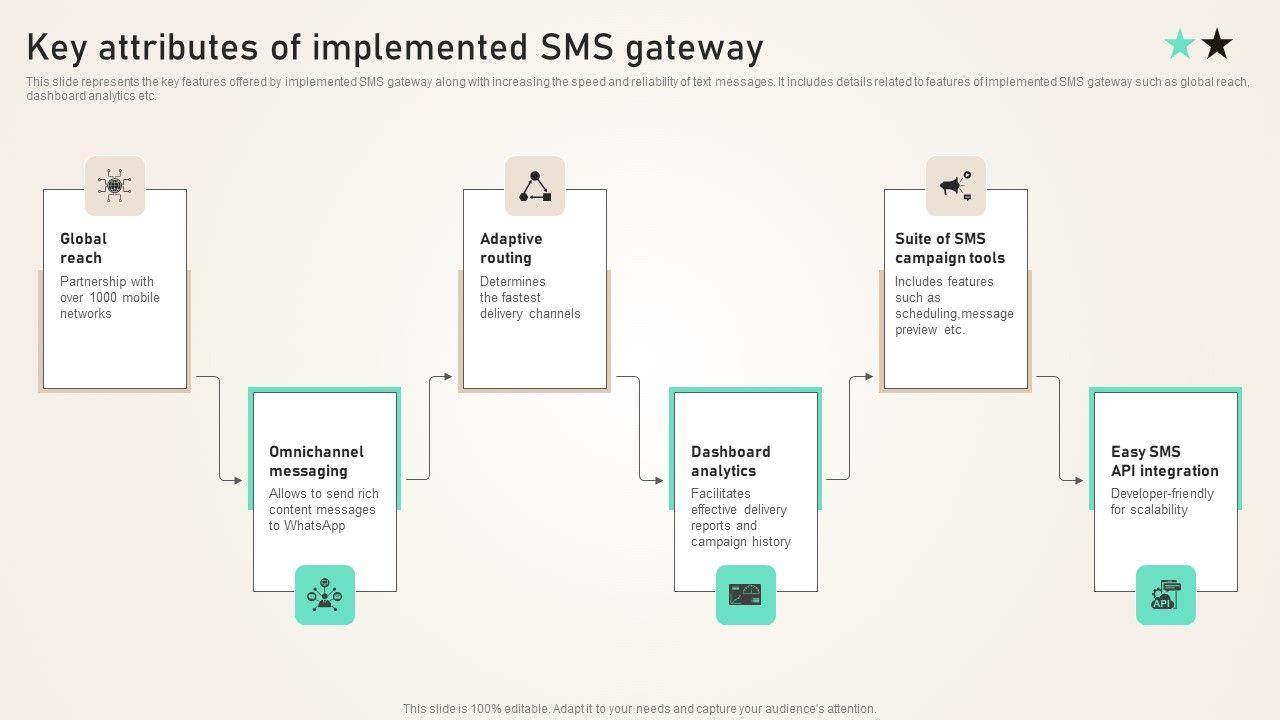 Key attributes of implemented SMS gateway

This slide represents the key features offered by implemented SMS gateway along with increasing the speed and reliability of text messages. It includes details related to features of implemented SMS gateway such as global reach, dashboard analytics etc.

Global reach
Partnership with over 1000 mobile networks

Omnichannel messaging
Allows to send rich content messages to WhatsApp

Adaptive routing
Determines the fastest delivery channels

Dashboard analytics
Facilitates effective delivery reports and campaign history

Suite of SMS campaign tools
Includes features such as scheduling,message preview etc.

Easy SMS API integration
Developer-friendly for scalability

API

This slide is 100% editable. Adapt it to your needs and capture your audience's attention.